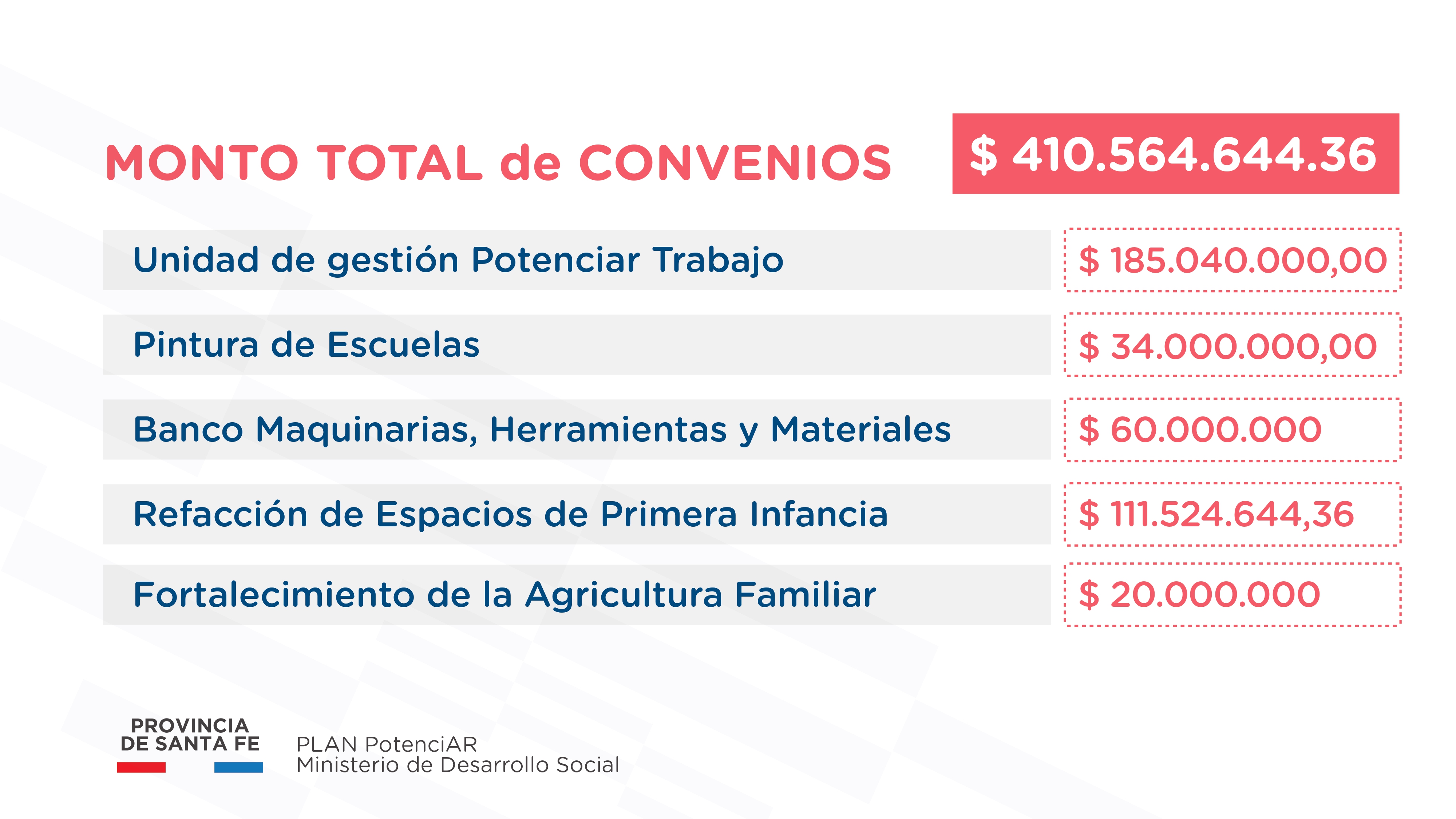 MONTO TOTAL de CONVENIOS $ 410.564.644.36

| | |
|---|---|
| Unidad de gestión Potenciar Trabajo | $ 185.040.000,00 |
| Pintura de Escuelas | $ 34.000.000,00 |
| Banco Maquinarias, Herramientas y Materiales | $ 60.000.000 |
| Refacción de Espacios de Primera Infancia | $ 111.524.644,36 |
| Fortalecimiento de la Agricultura Familiar | $ 20.000.000 |

PROVINCIA DE SANTA FE

PLAN PotenciAR
Ministerio de Desarrollo Social